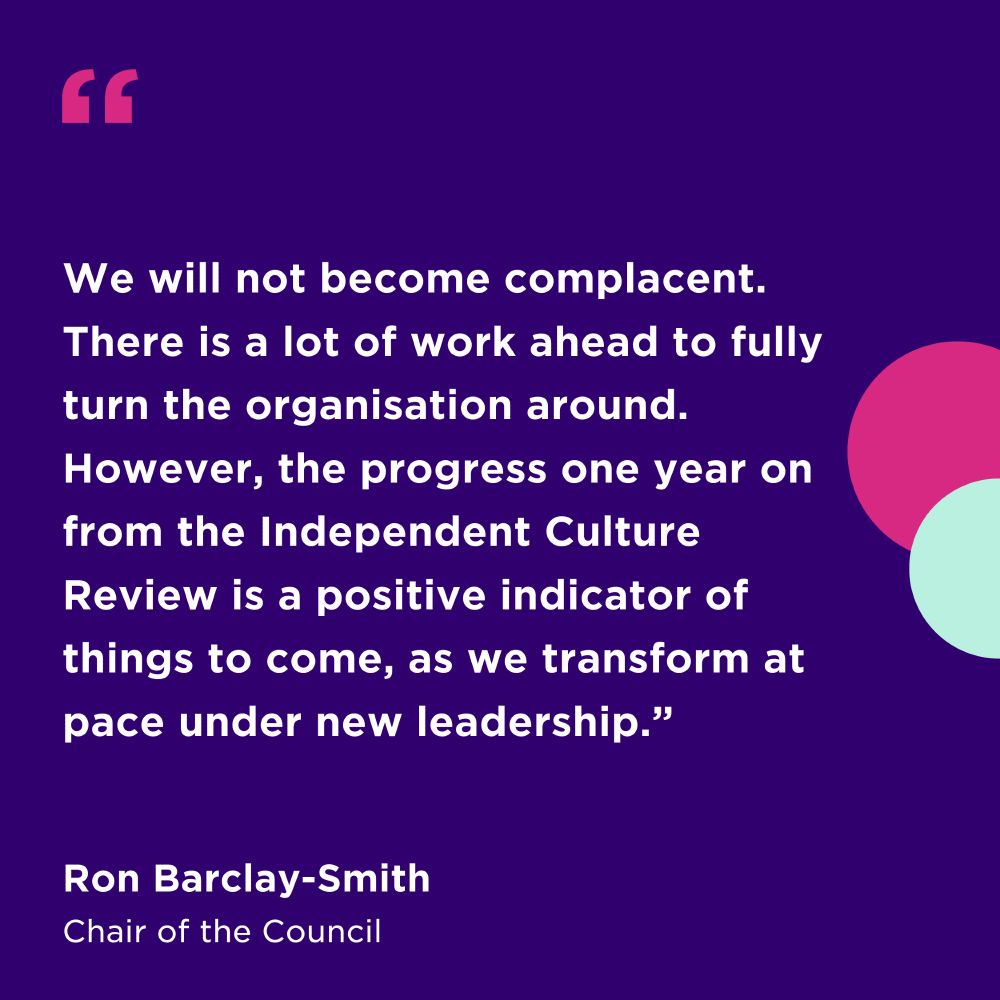 “

We will not become complacent. There is a lot of work ahead to fully turn the organisation around. However, the progress one year on from the Independent Culture Review is a positive indicator of things to come, as we transform at pace under new leadership.”

Ron Barclay-Smith
Chair of the Council